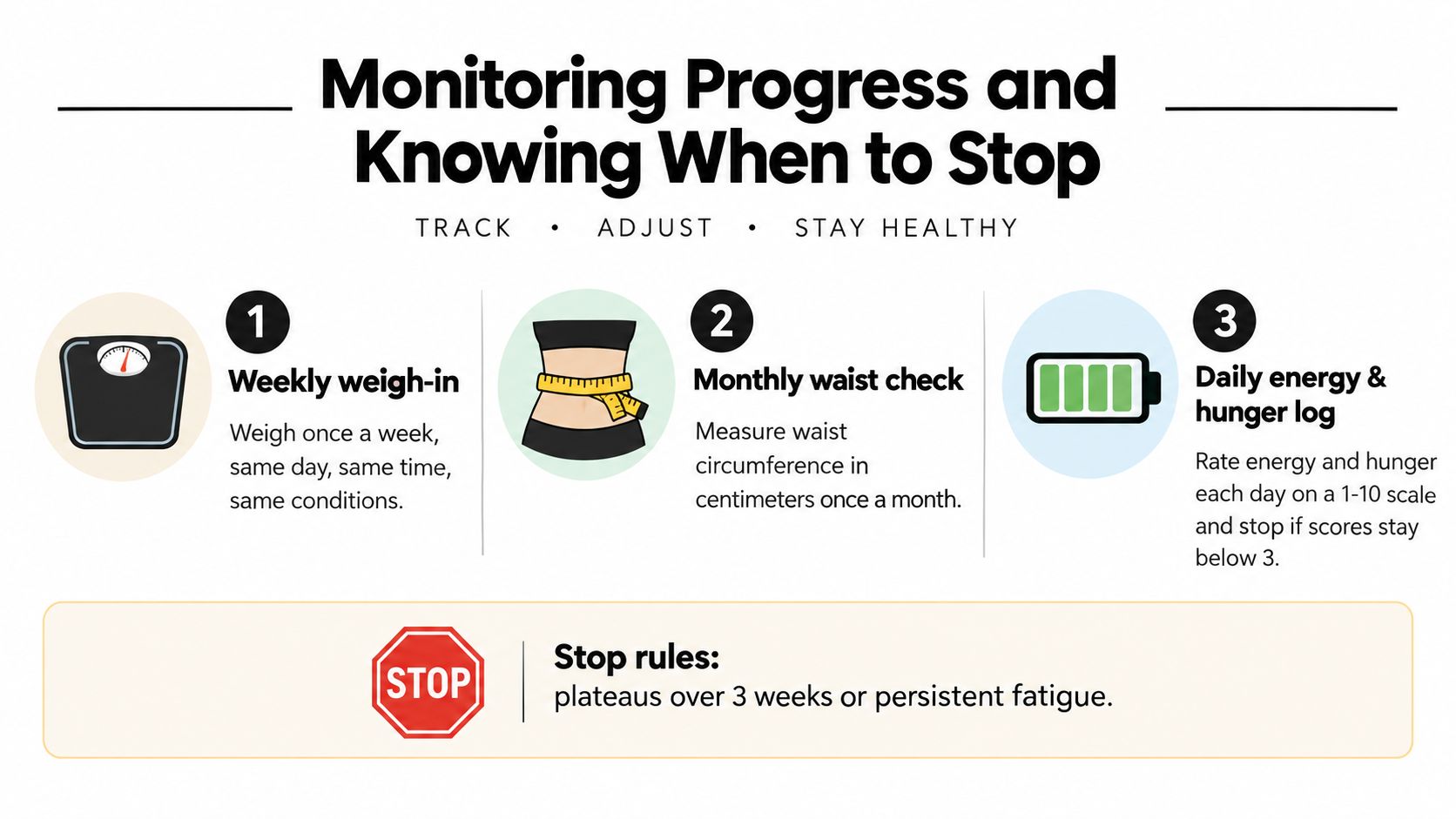 Monitoring Progress and Knowing When to Stop

TRACK • ADJUST • STAY HEALTHY

1
Weekly weigh-in
Weigh once a week, same day, same time, same conditions.

2
Monthly waist check
Measure waist circumference in centimeters once a month.

3
Daily energy & hunger log
Rate energy and hunger each day on a 1-10 scale and stop if scores stay below 3.

STOP
Stop rules:
plateaus over 3 weeks or persistent fatigue.